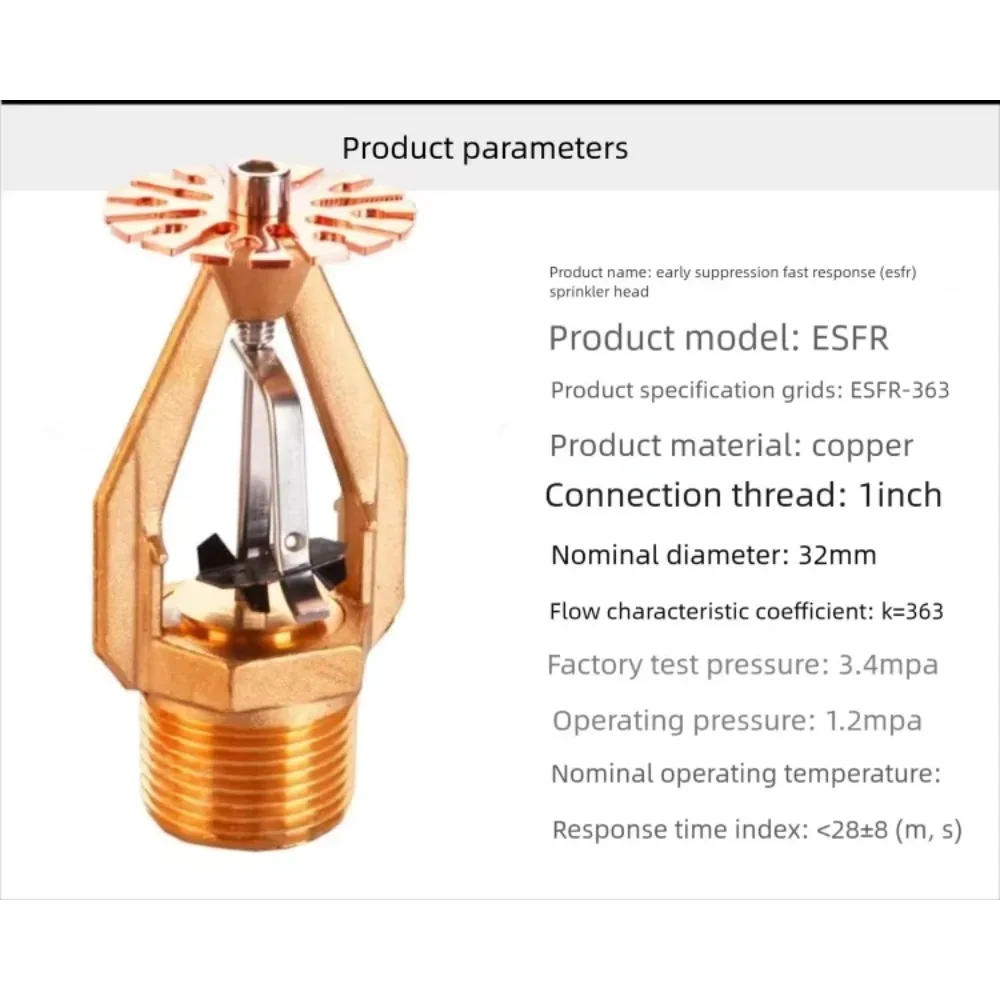 Product parameters

Product name: early suppression fast response (esfr) sprinkler head

Product model: ESFR

Product specification grids: ESFR-363

Product material: copper

Connection thread: 1inch

Nominal diameter: 32mm

Flow characteristic coefficient: k=363

Factory test pressure: 3.4mpa

Operating pressure: 1.2mpa

Nominal operating temperature:

Response time index: <28±8 (m, s)